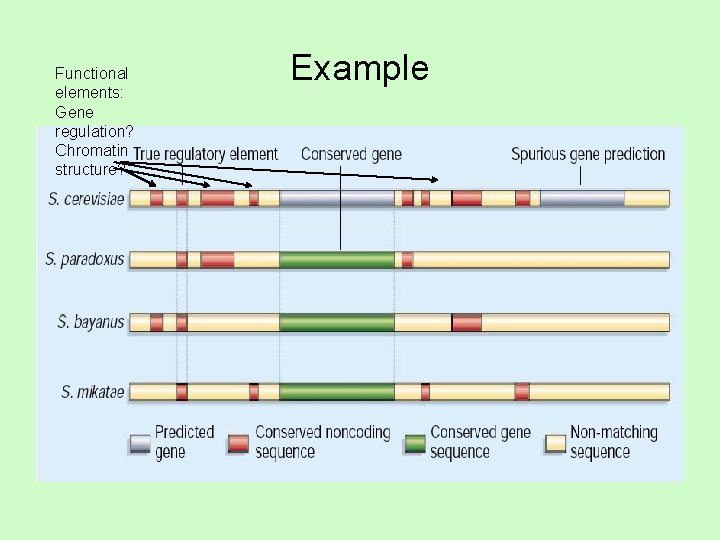 Example

Functional elements: Gene regulation? Chromatin structure?

True regulatory element

Conserved gene

Spurious gene prediction

S. cerevisiae

S. paradoxus

S. bayanus

S. mikatae

Predicted gene

Conserved noncoding sequence

Conserved gene sequence

Non-matching sequence